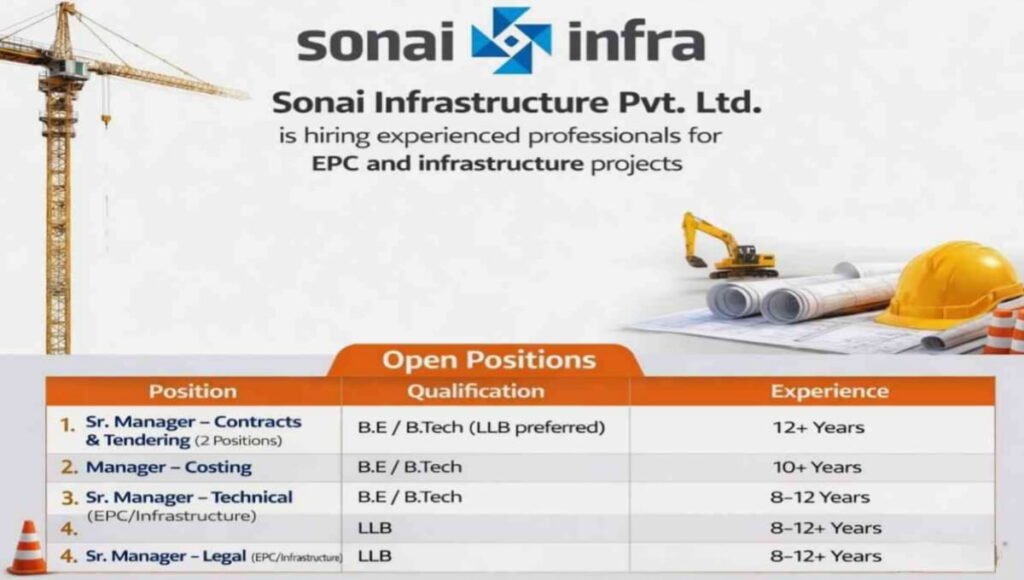 sonai infra

Sonai Infrastructure Pvt. Ltd.
is hiring experienced professionals for
EPC and infrastructure projects

Open Positions

| Position | Qualification | Experience |
|---|---|---|
| 1. Sr. Manager – Contracts & Tendering (2 Positions) | B.E / B.Tech (LLB preferred) | 12+ Years |
| 2. Manager – Costing | B.E / B.Tech | 10+ Years |
| 3. Sr. Manager – Technical (EPC/Infrastructure) | B.E / B.Tech | 8–12 Years |
| 4. | LLB | 8–12+ Years |
| 4. Sr. Manager – Legal (EPC/Infrastructure) | LLB | 8–12+ Years |